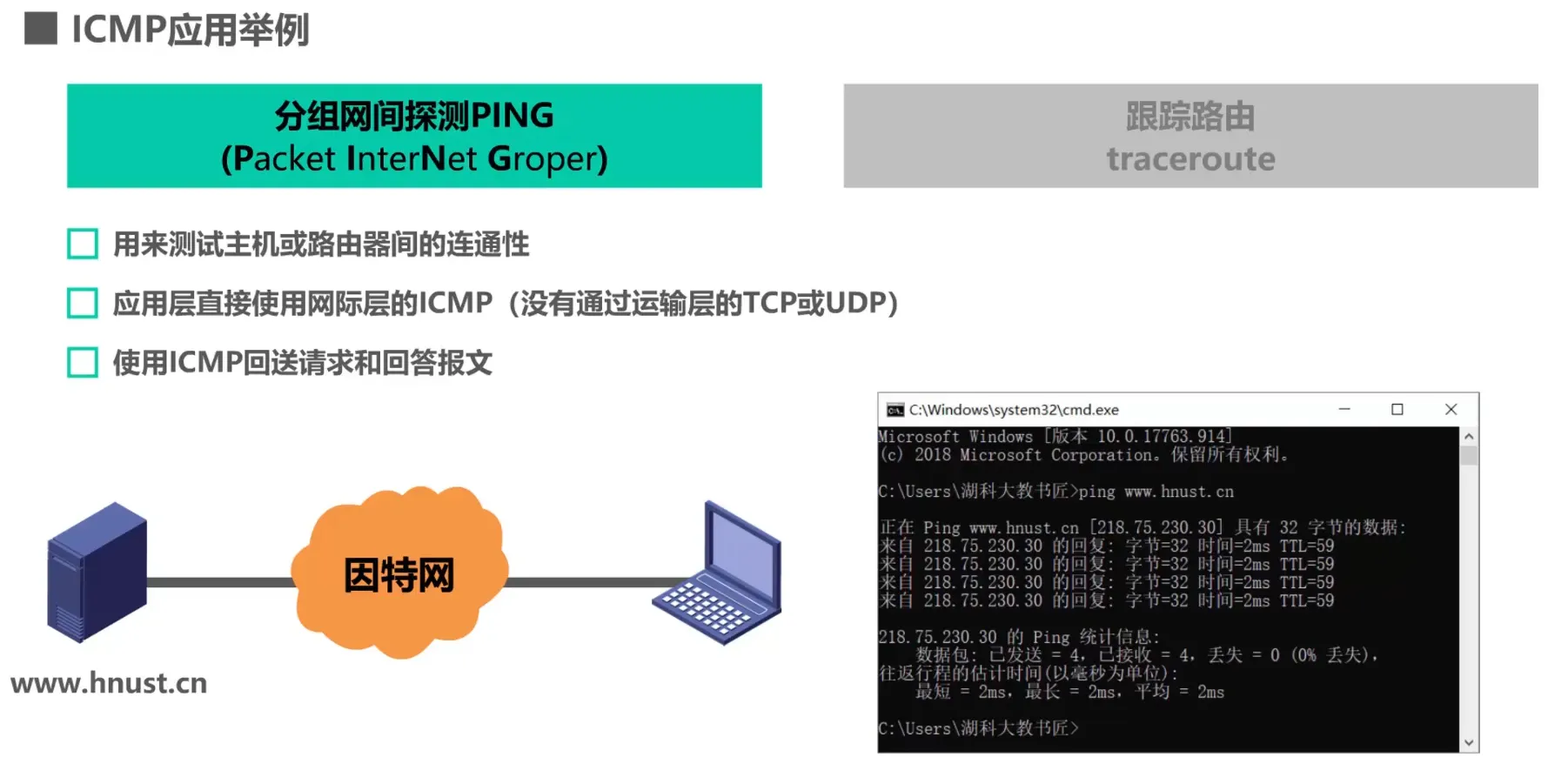 ICMP应用举例

分组网间探测PING
(Packet InterNet Groper)

跟踪路由
traceroute

用来测试主机或路由器间的连通性

应用层直接使用网际层的ICMP（没有通过运输层的TCP或UDP）

使用ICMP回送请求和回答报文

因特网

www.hnust.cn

C:\Windows\system32\cmd.exe

Microsoft Windows [版本 10.0.17763.914]
(c) 2018 Microsoft Corporation。保留所有权利。

C:\Users\湖科大教书匠>ping www.hnust.cn

正在 Ping www.hnust.cn [218.75.230.30] 具有 32 字节的数据:
来自 218.75.230.30 的回复: 字节=32 时间=2ms TTL=59
来自 218.75.230.30 的回复: 字节=32 时间=2ms TTL=59
来自 218.75.230.30 的回复: 字节=32 时间=2ms TTL=59
来自 218.75.230.30 的回复: 字节=32 时间=2ms TTL=59

218.75.230.30 的 Ping 统计信息:
数据包: 已发送 = 4，已接收 = 4，丢失 = 0 (0% 丢失)，
往返行程的估计时间(以毫秒为单位):
最短 = 2ms，最长 = 2ms，平均 = 2ms

C:\Users\湖科大教书匠>